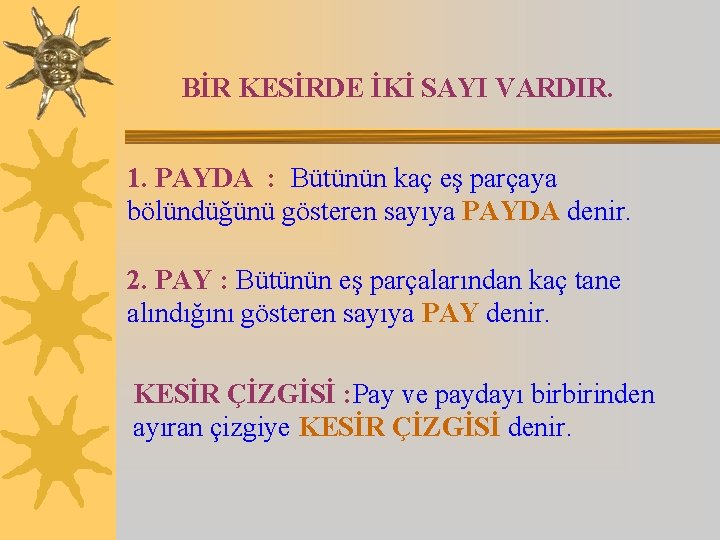 BİR KESİRDE İKİ SAYI VARDIR.

1. PAYDA : Bütünün kaç eş parçaya bölündüğünü gösteren sayıya PAYDA denir.

2. PAY : Bütünün eş parçalarından kaç tane alındığını gösteren sayıya PAY denir.

KESİR ÇİZGİSİ :Pay ve paydayı birbirinden ayıran çizgiye KESİR ÇİZGİSİ denir.